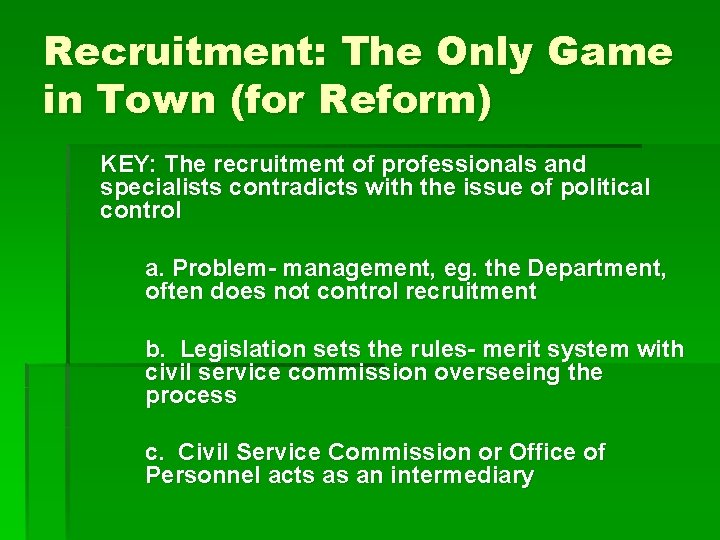 Recruitment: The Only Game in Town (for Reform)

KEY: The recruitment of professionals and specialists contradicts with the issue of political control

a. Problem- management, eg. the Department, often does not control recruitment

b. Legislation sets the rules- merit system with civil service commission overseeing the process

c. Civil Service Commission or Office of Personnel acts as an intermediary